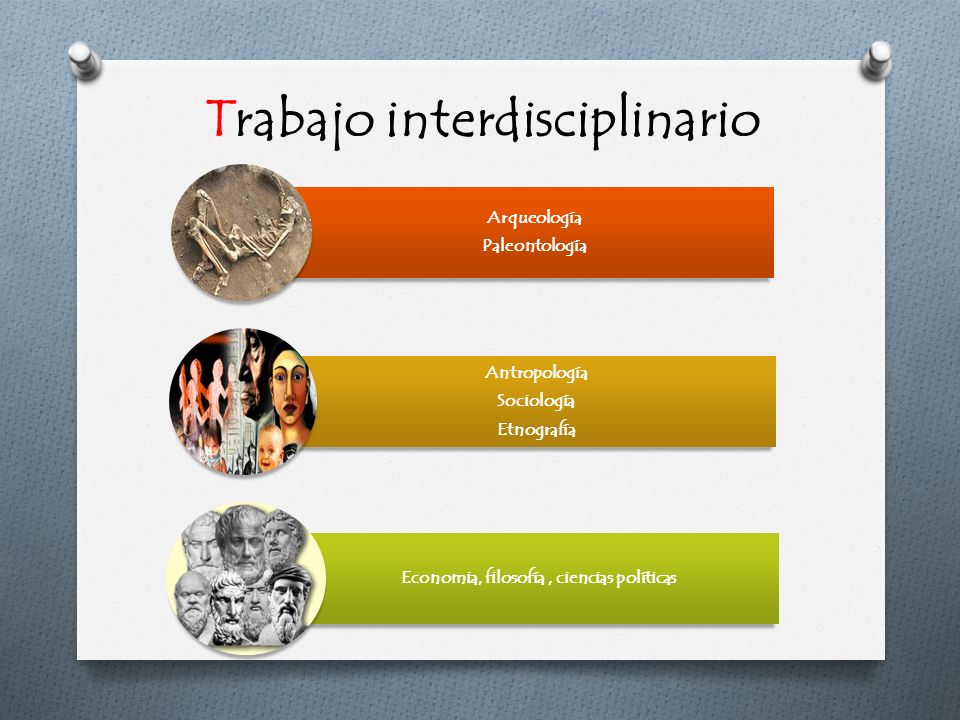 Trabajo interdisciplinario

Arqueología
Paleontología

Antropología
Sociología
Etnografía

Economía, filosofía , ciencias políticas